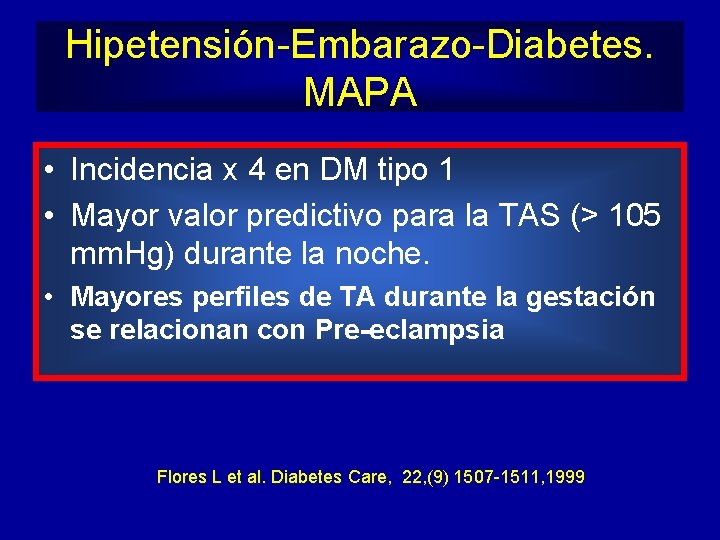 Hipetensión-Embarazo-Diabetes. MAPA

• Incidencia x 4 en DM tipo 1
• Mayor valor predictivo para la TAS (> 105 mmHg) durante la noche.
• Mayores perfiles de TA durante la gestación se relacionan con Pre-eclampsia

Flores L et al. Diabetes Care, 22,(9) 1507-1511,1999